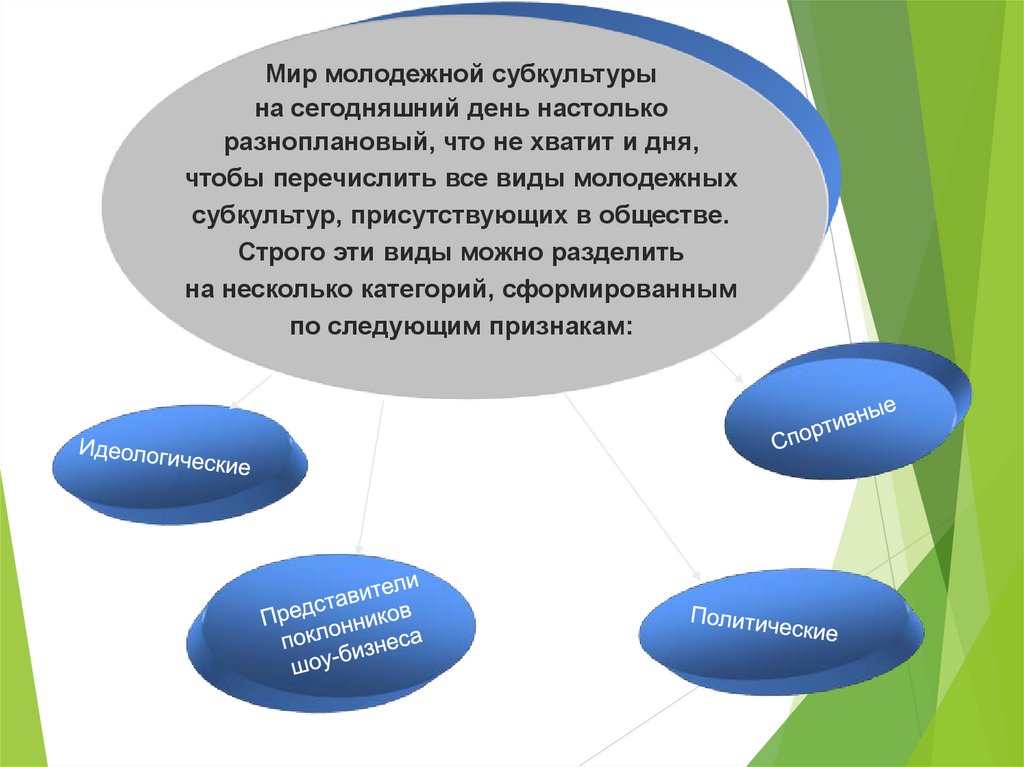 Мир молодежной субкультуры на сегодняшний день настолько разноплановый, что не хватит и дня, чтобы перечислить все виды молодежных субкультур, присутствующих в обществе. Строго эти виды можно разделить на несколько категорий, сформированным по следующим признакам:

Идеологические

Спортивные

Представители поклонников шоу-бизнеса

Политические